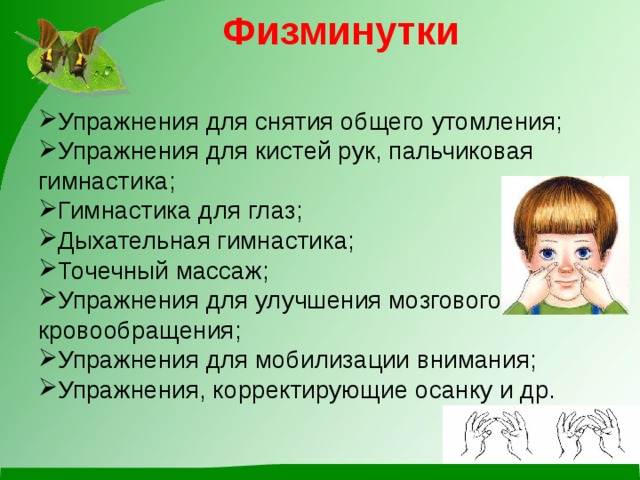 Физминутки

➢Упражнения для снятия общего утомления;
➢Упражнения для кистей рук, пальчиковая гимнастика;
➢Гимнастика для глаз;
➢Дыхательная гимнастика;
➢Точечный массаж;
➢Упражнения для улучшения мозгового кровообращения;
➢Упражнения для мобилизации внимания;
➢Упражнения, корректирующие осанку и др.